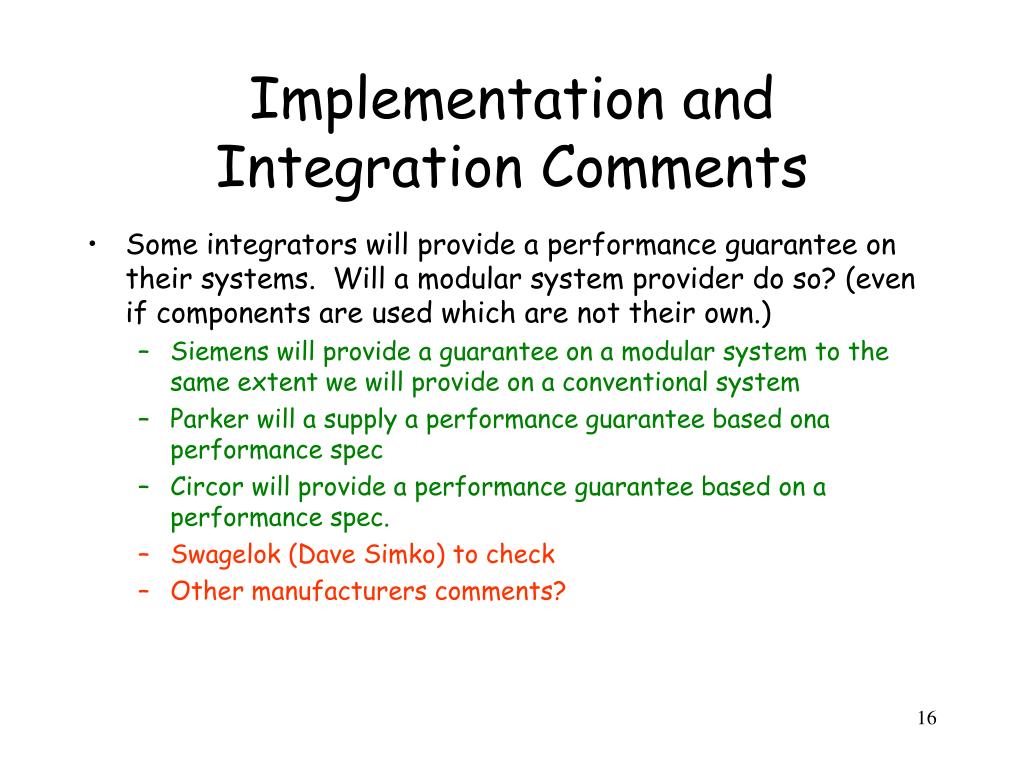 Implementation and Integration Comments

• Some integrators will provide a performance guarantee on their systems. Will a modular system provider do so? (even if components are used which are not their own.)
– Siemens will provide a guarantee on a modular system to the same extent we will provide on a conventional system
– Parker will a supply a performance guarantee based ona performance spec
– Circor will provide a performance guarantee based on a performance spec.
– Swagelok (Dave Simko) to check
– Other manufacturers comments?

16